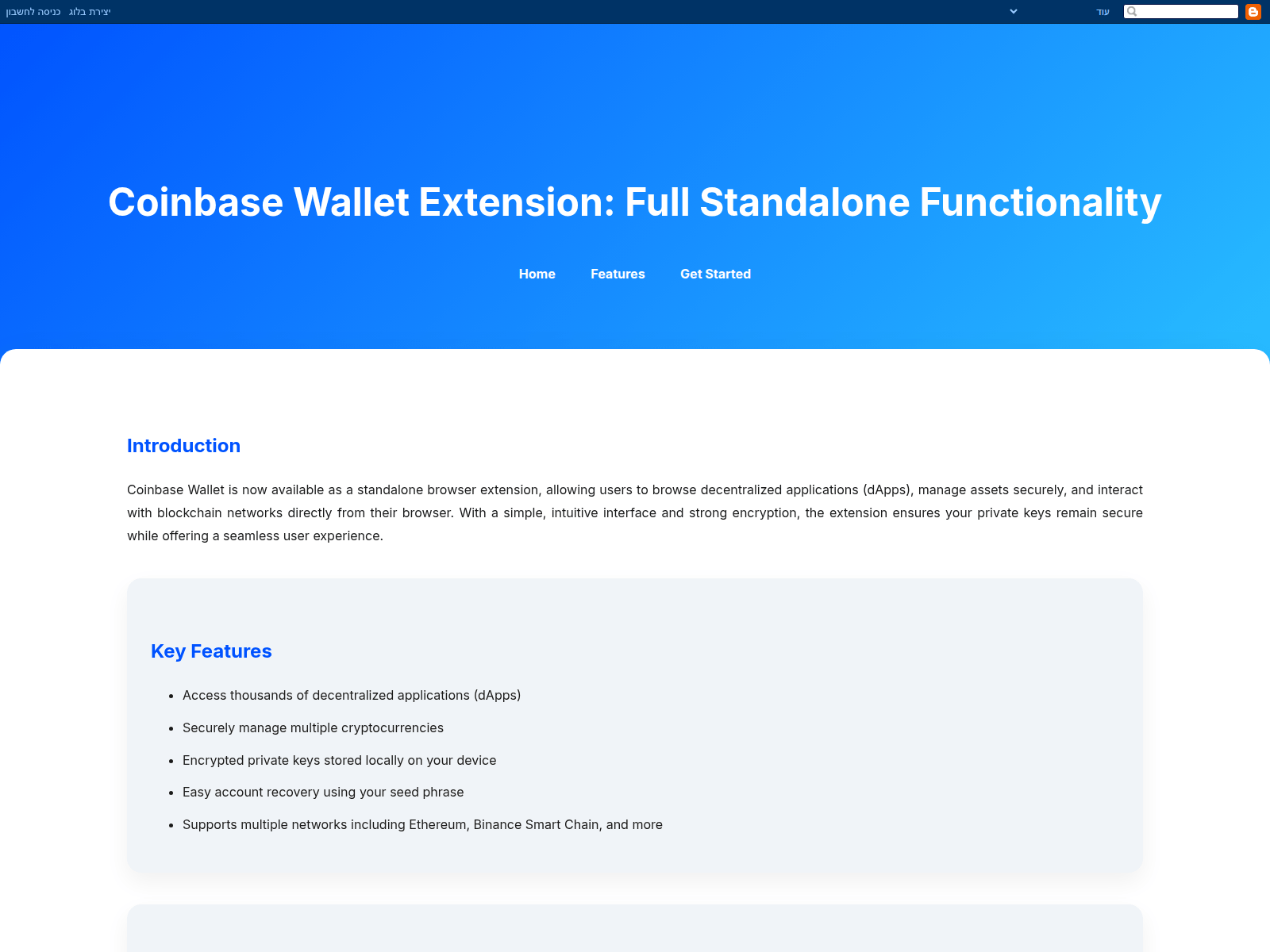 עוד

יצירת בלוג כניסה לחשבון

Coinbase Wallet Extension: Full Standalone Functionality

Home Features Get Started

Introduction

Coinbase Wallet is now available as a standalone browser extension, allowing users to browse decentralized applications (dApps), manage assets securely, and interact with blockchain networks directly from their browser. With a simple, intuitive interface and strong encryption, the extension ensures your private keys remain secure while offering a seamless user experience.

Key Features

- Access thousands of decentralized applications (dApps)
- Securely manage multiple cryptocurrencies
- Encrypted private keys stored locally on your device
- Easy account recovery using your seed phrase
- Supports multiple networks including Ethereum, Binance Smart Chain, and more